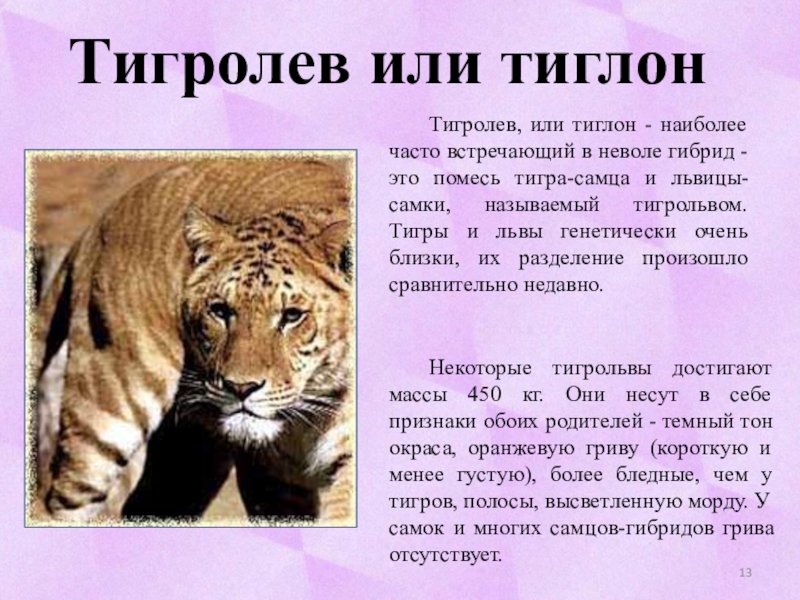 Тигролев или тиглон

Тигролев, или тиглон - наиболее часто встречающий в неволе гибрид - это помесь тигра-самца и львицы-самки, называемый тигрольвом. Тигры и львы генетически очень близки, их разделение произошло сравнительно недавно.

Некоторые тигрольвы достигают массы 450 кг. Они несут в себе признаки обоих родителей - темный тон окраса, оранжевую гриву (короткую и менее густую), более бледные, чем у тигров, полосы, высветленную морду. У самок и многих самцов-гибридов грива отсутствует.

13